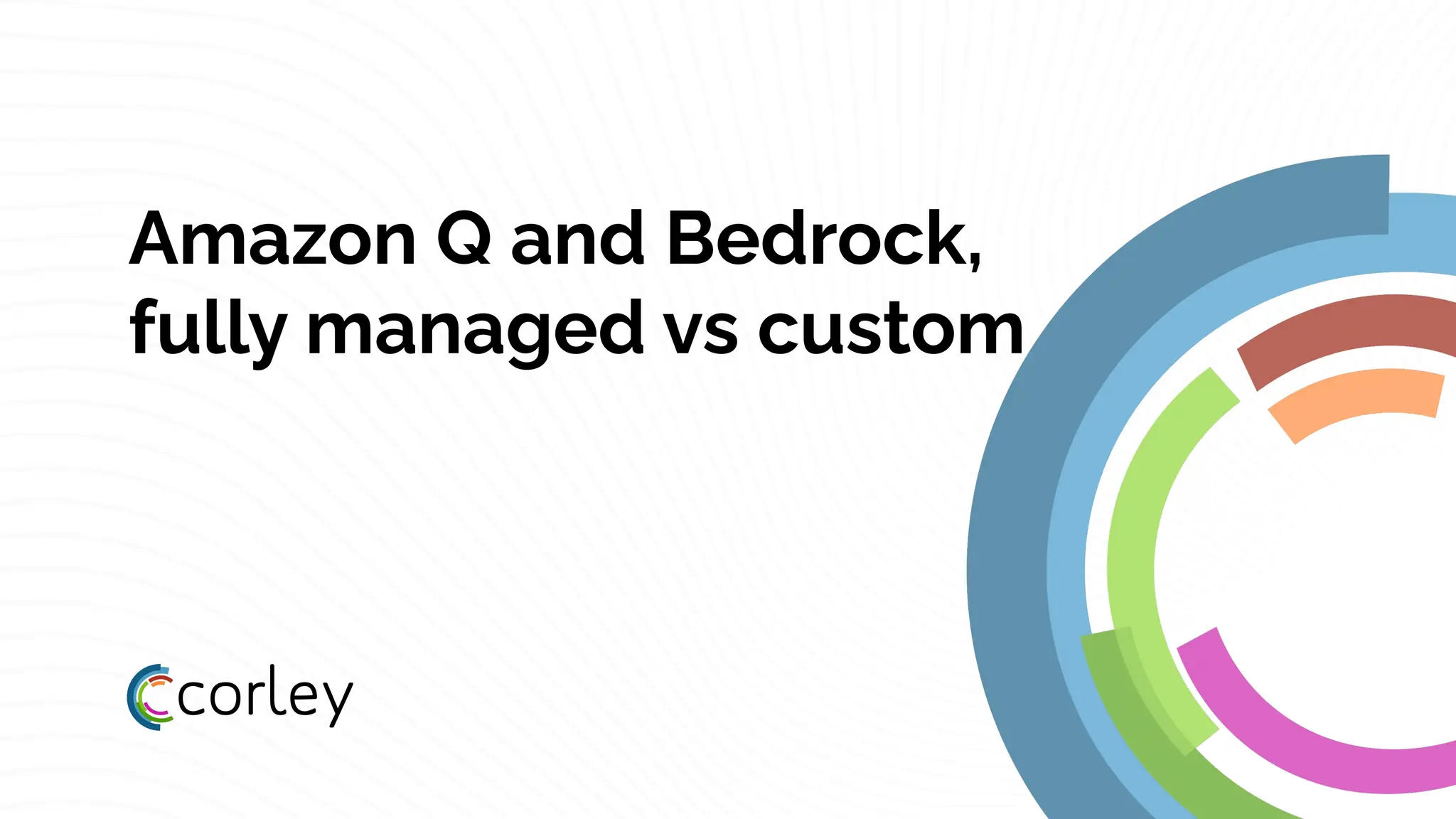 Amazon Q and Bedrock, fully managed vs custom

corley